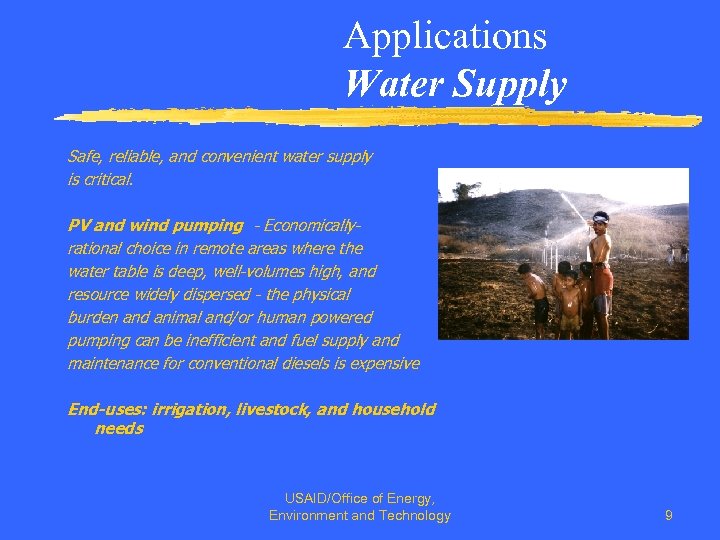 Applications
Water Supply

Safe, reliable, and convenient water supply is critical.

PV and wind pumping - Economically-rational choice in remote areas where the water table is deep, well-volumes high, and resource widely dispersed - the physical burden and animal and/or human powered pumping can be inefficient and fuel supply and maintenance for conventional diesels is expensive

End-uses: irrigation, livestock, and household needs

USAID/Office of Energy, Environment and Technology

9